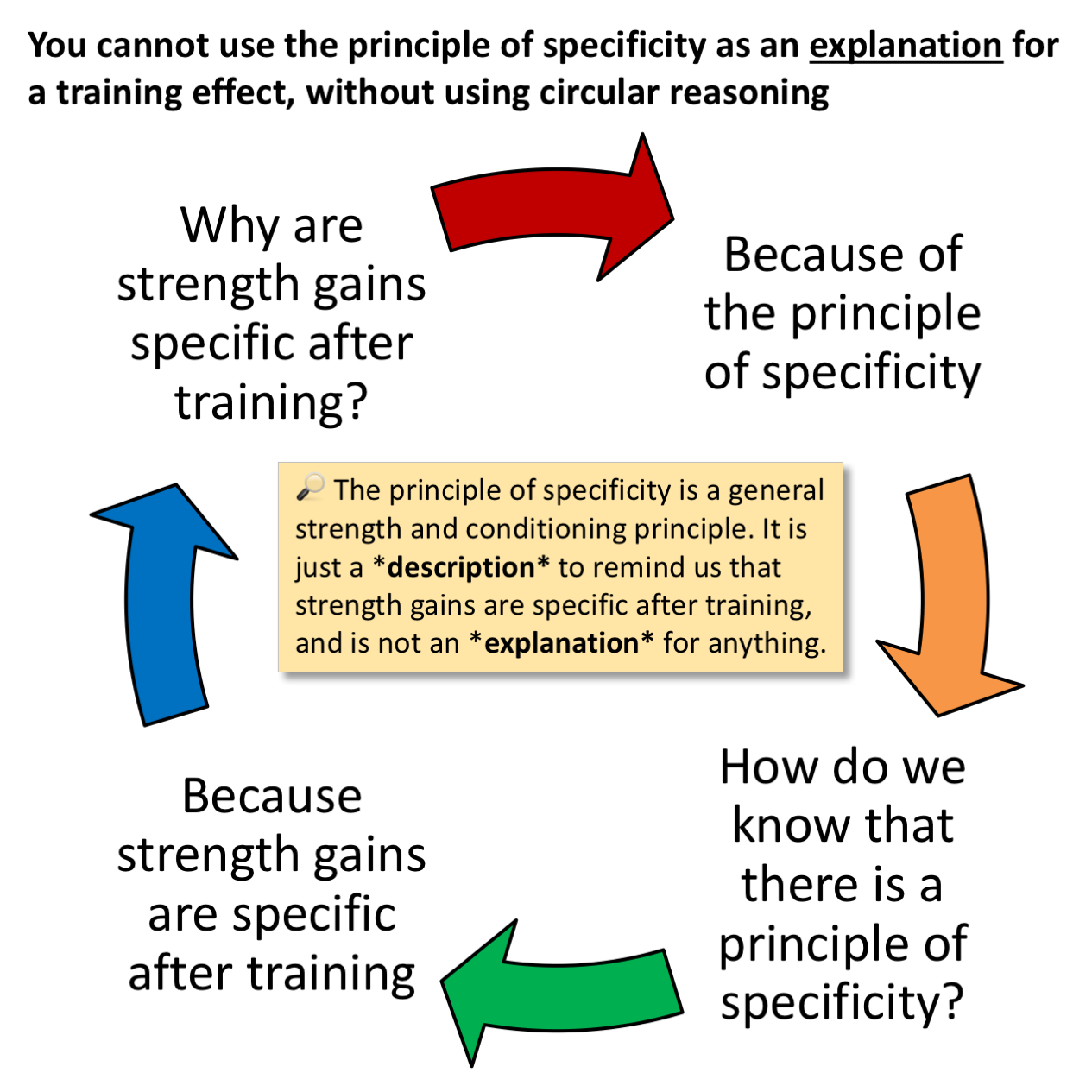 You cannot use the principle of specificity as an explanation for a training effect, without using circular reasoning

Why are strength gains specific after training?

Because of the principle of specificity

The principle of specificity is a general strength and conditioning principle. It is just a *description* to remind us that strength gains are specific after training, and is not an *explanation* for anything.

How do we know that there is a principle of specificity?

Because strength gains are specific after training